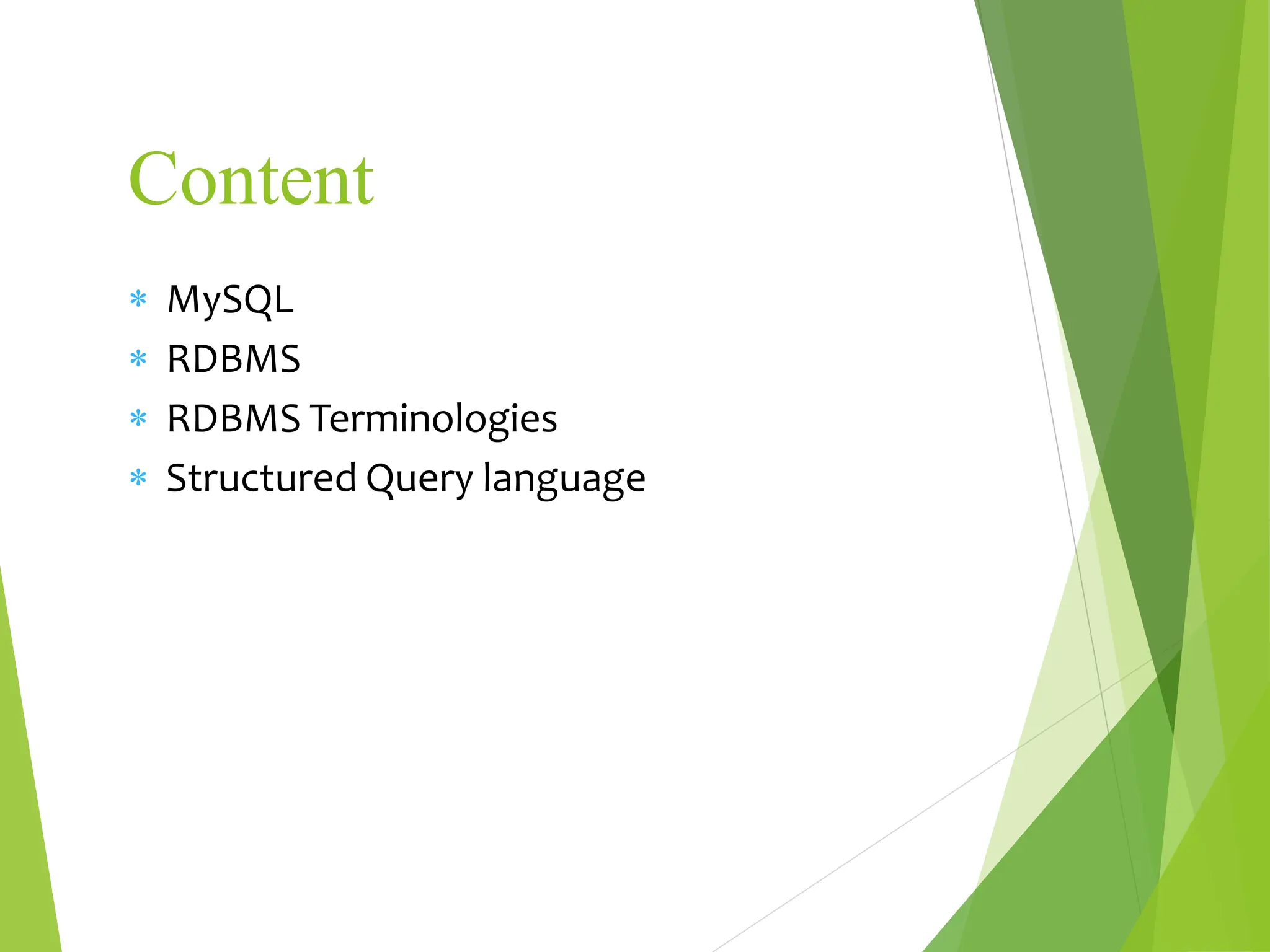 Content

* MySQL
* RDBMS
* RDBMS Terminologies
* Structured Query language